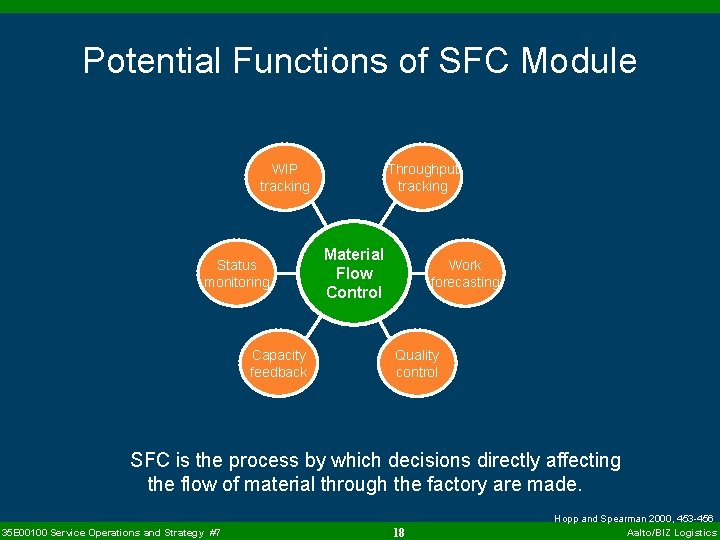 Potential Functions of SFC Module

WIP tracking

Throughput tracking

Status monitoring

Material Flow Control

Work forecasting

Capacity feedback

Quality control

SFC is the process by which decisions directly affecting the flow of material through the factory are made.

Hopp and Spearman 2000, 453-456

35E00100 Service Operations and Strategy #7

18

Aalto/BIZ Logistics